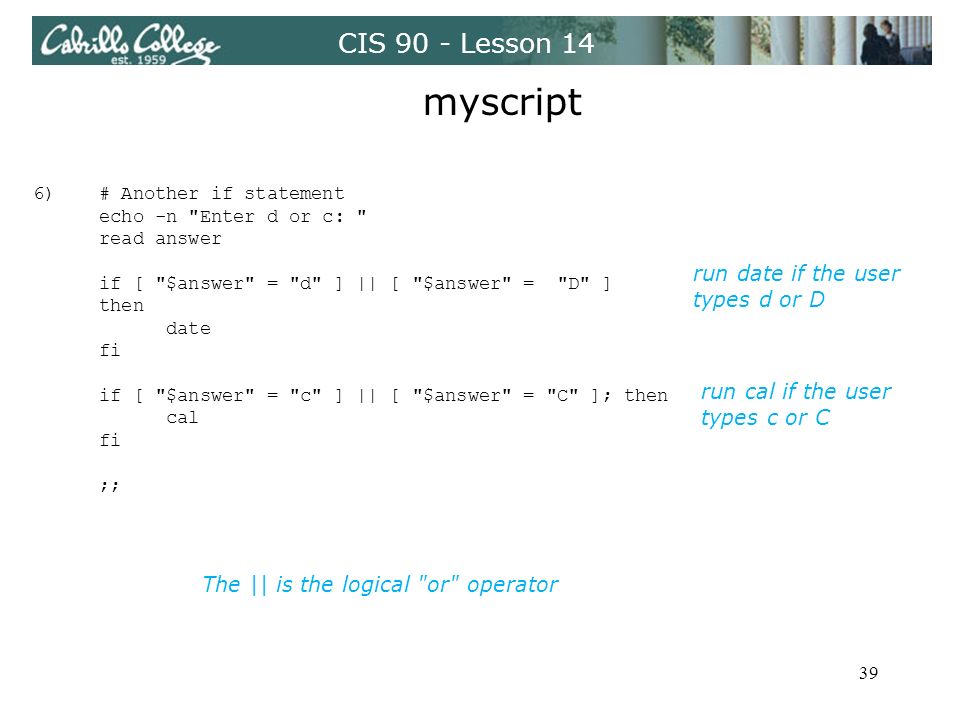 Cabrillo College est. 1959

CIS 90 - Lesson 14

myscript

6) # Another if statement
echo -n "Enter d or c: "
read answer

if [ "$answer" = "d" ] || [ "$answer" = "D" ]
then
date
fi

if [ "$answer" = "c" ] || [ "$answer" = "C" ]; then
cal
fi

;;

run date if the user types d or D

run cal if the user types c or C

The || is the logical "or" operator

39